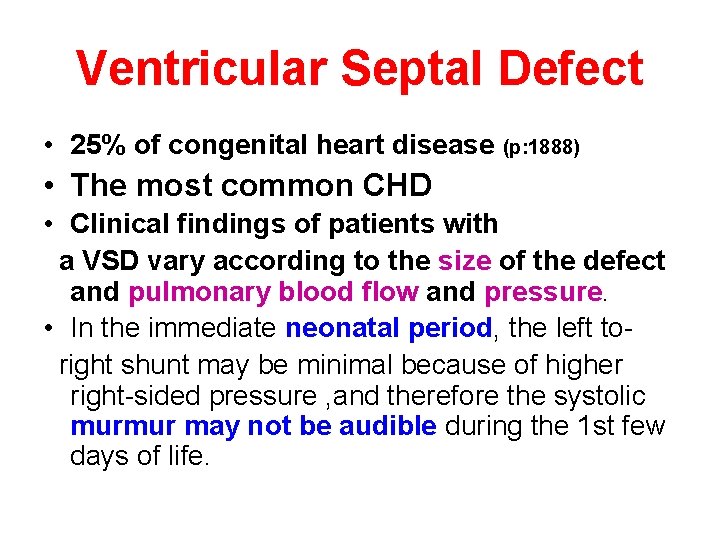 Ventricular Septal Defect

• 25% of congenital heart disease (p:1888)

• The most common CHD

• Clinical findings of patients with a VSD vary according to the size of the defect and pulmonary blood flow and pressure.

• In the immediate neonatal period, the left to-right shunt may be minimal because of higher right-sided pressure ,and therefore the systolic murmur may not be audible during the 1st few days of life.